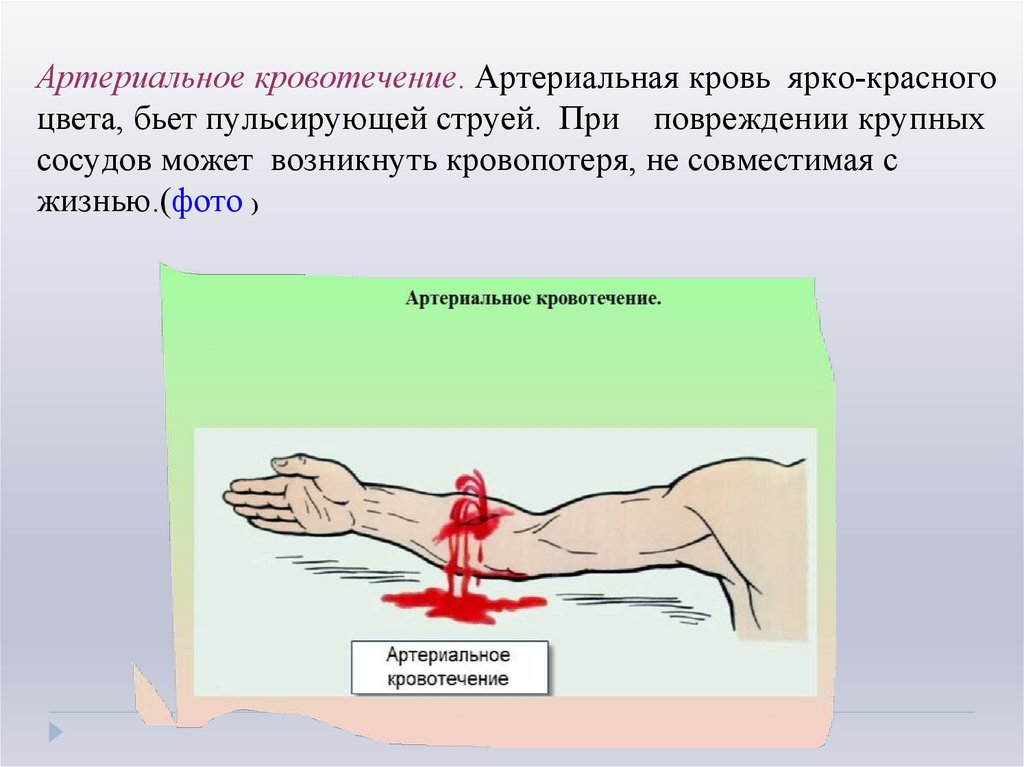 Артериальное кровотечение. Артериальная кровь ярко-красного цвета, бьет пульсирующей струей. При повреждении крупных сосудов может возникнуть кровопотеря, не совместимая с жизнью.(фото )

Артериальное кровотечение.

Артериальное кровотечение